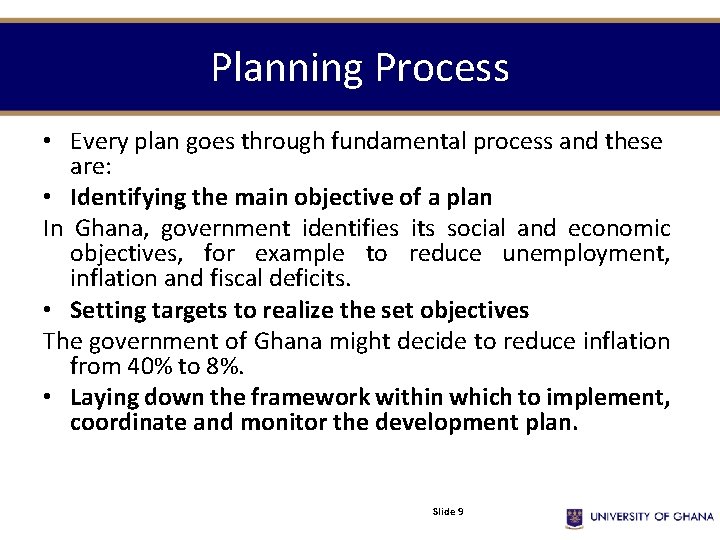 Planning Process

• Every plan goes through fundamental process and these are:

• Identifying the main objective of a plan

In Ghana, government identifies its social and economic objectives, for example to reduce unemployment, inflation and fiscal deficits.

• Setting targets to realize the set objectives

The government of Ghana might decide to reduce inflation from 40% to 8%.

• Laying down the framework within which to implement, coordinate and monitor the development plan.

Slide 9

UNIVERSITY OF GHANA